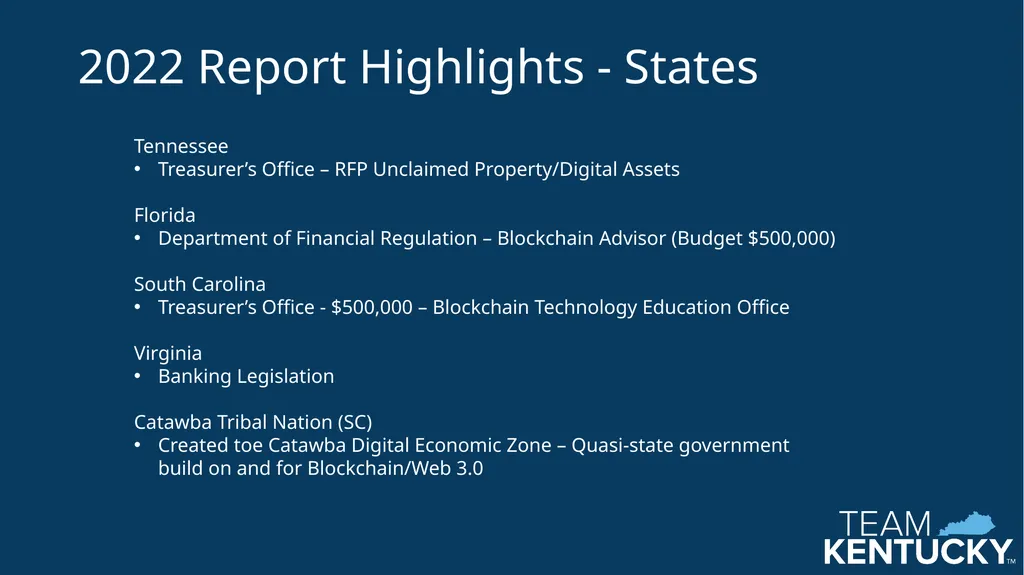 2022 Report Highlights - States

Tennessee
• Treasurer's Office – RFP Unclaimed Property/Digital Assets

Florida
• Department of Financial Regulation – Blockchain Advisor (Budget $500,000)

South Carolina
• Treasurer's Office - $500,000 – Blockchain Technology Education Office

Virginia
• Banking Legislation

Catawba Tribal Nation (SC)
• Created toe Catawba Digital Economic Zone – Quasi-state government build on and for Blockchain/Web 3.0

TEAM
KENTUCKY™